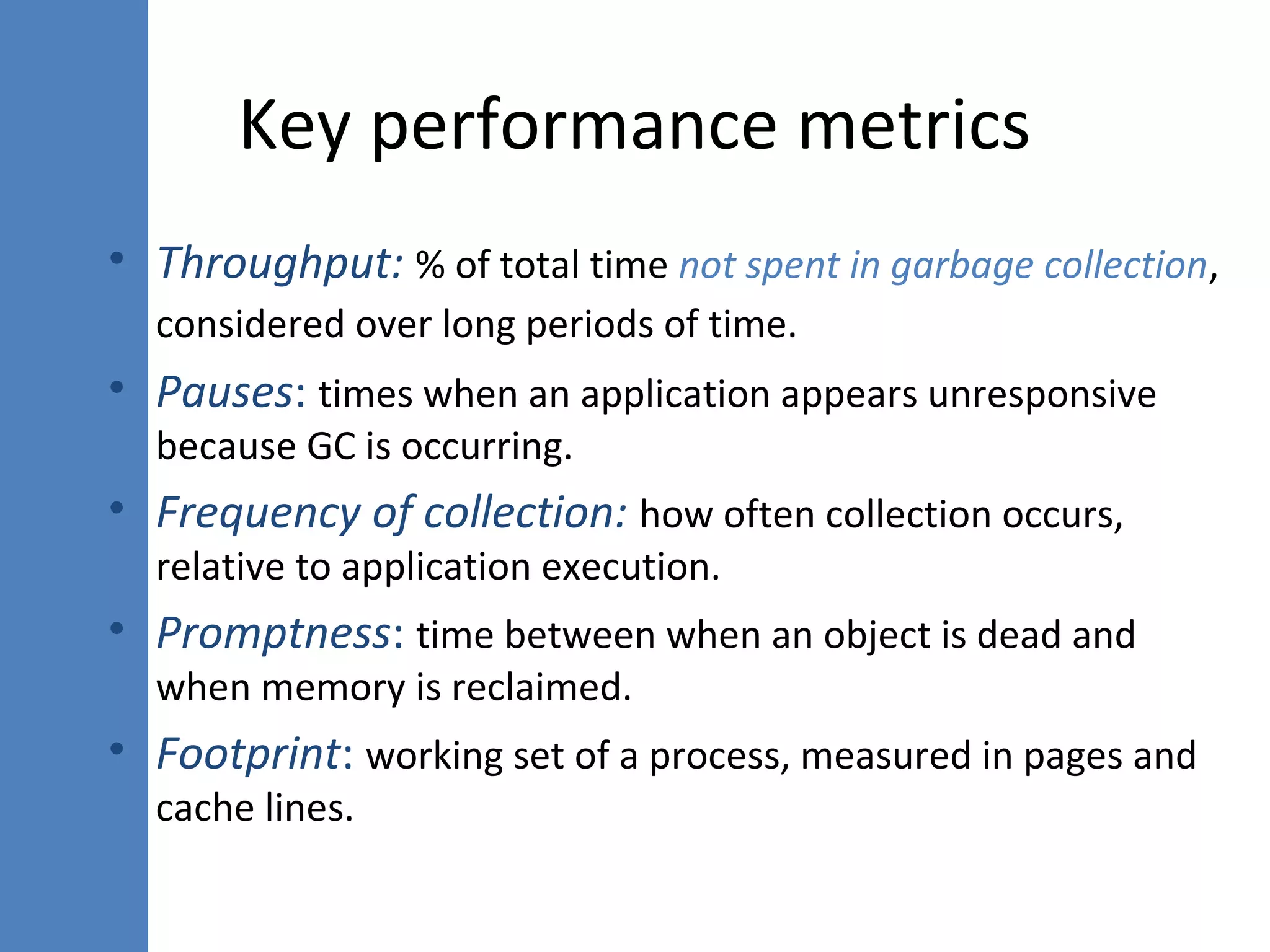 Key performance metrics

• Throughput: % of total time not spent in garbage collection, considered over long periods of time.
• Pauses: times when an application appears unresponsive because GC is occurring.
• Frequency of collection: how often collection occurs, relative to application execution.
• Promptness: time between when an object is dead and when memory is reclaimed.
• Footprint: working set of a process, measured in pages and cache lines.